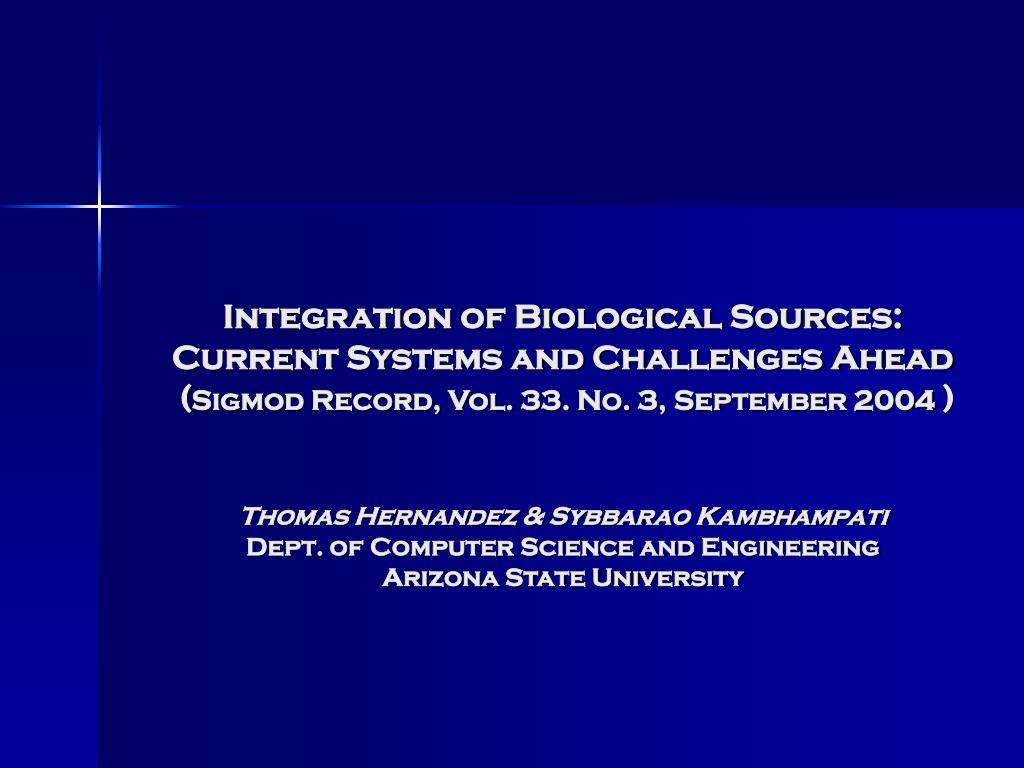 Integration of Biological Sources: Current Systems and Challenges Ahead (Sigmod Record, Vol. 33. No. 3, September 2004 )

Thomas Hernandez & Sybbarao Kambhampati
Dept. of Computer Science and Engineering
Arizona State University